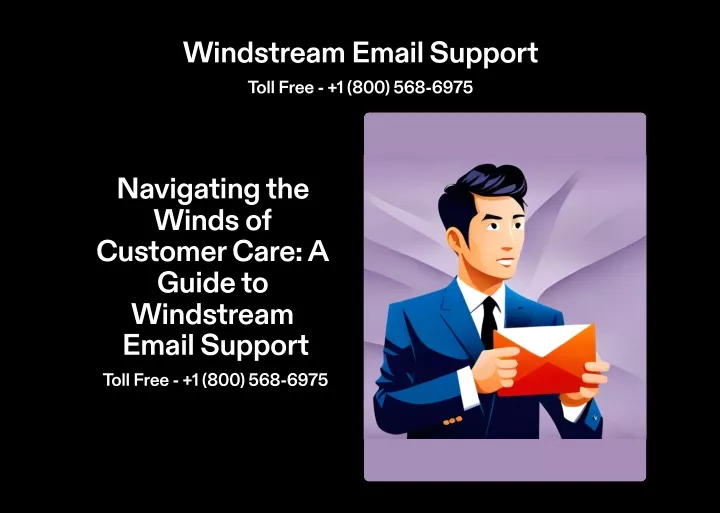 Windstream Email Support

Toll Free - +1 (800) 568-6975

Navigating the Winds of Customer Care: A Guide to Windstream Email Support

Toll Free - +1 (800) 568-6975